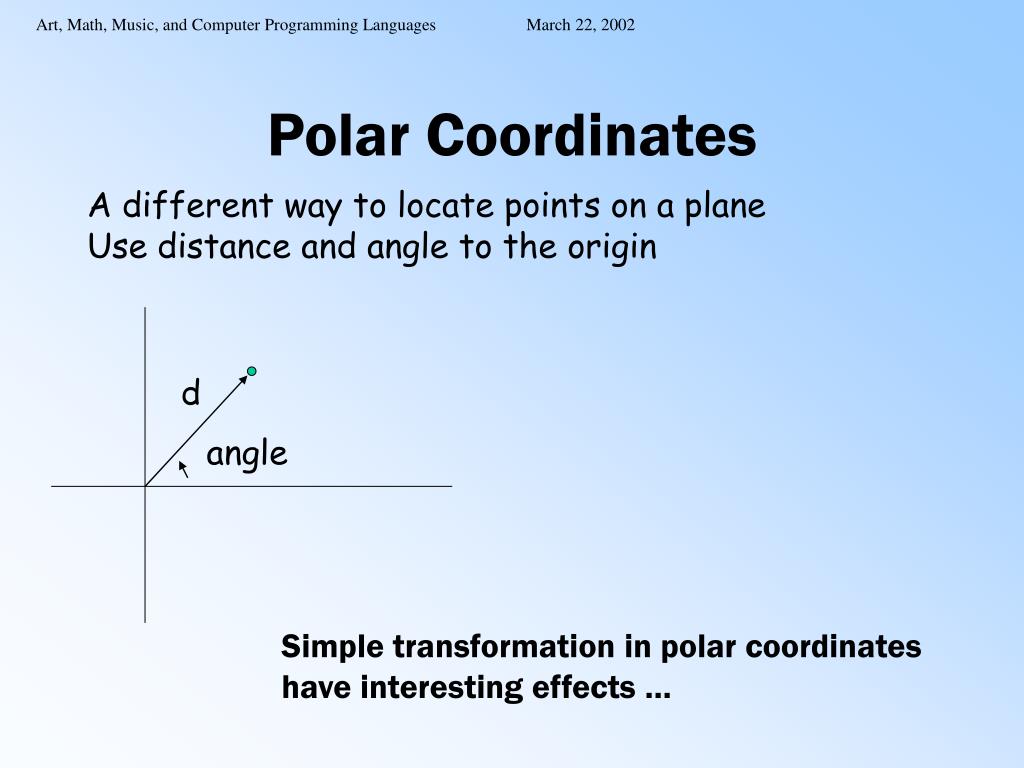 Art, Math, Music, and Computer Programming Languages March 22, 2002

Polar Coordinates

A different way to locate points on a plane
Use distance and angle to the origin

d

angle

Simple transformation in polar coordinates have interesting effects …